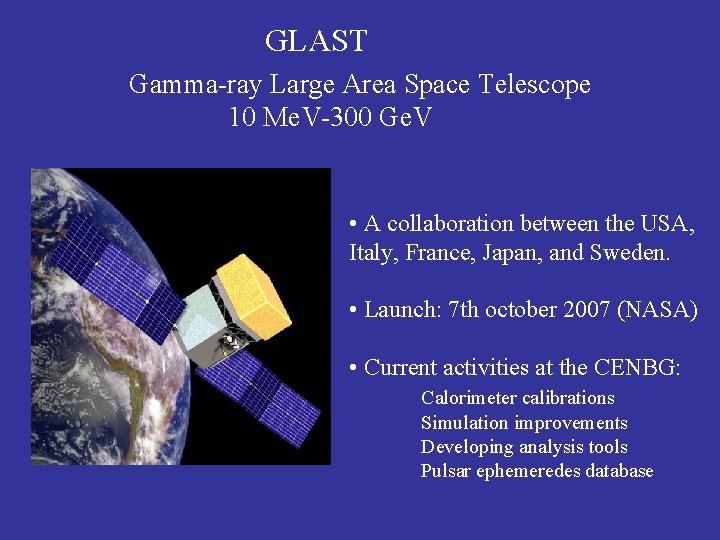 GLAST

Gamma-ray Large Area Space Telescope
10 MeV-300 GeV

• A collaboration between the USA, Italy, France, Japan, and Sweden.

• Launch: 7th october 2007 (NASA)

• Current activities at the CENBG:

Calorimeter calibrations
Simulation improvements
Developing analysis tools
Pulsar ephemeredes database